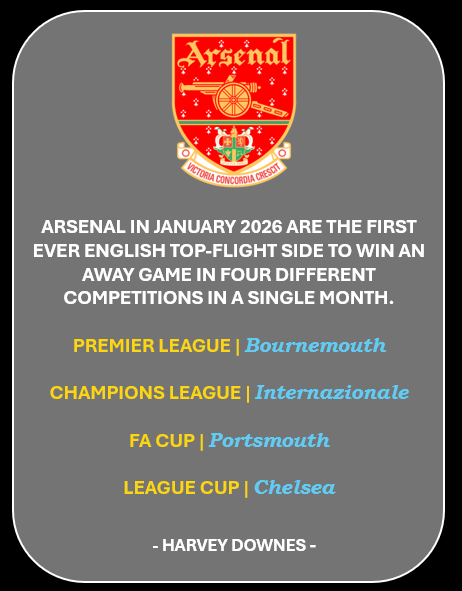 Arsenal

VICTORIA CONCORDIA CRESCIT

ARSENAL IN JANUARY 2026 ARE THE FIRST EVER ENGLISH TOP-FLIGHT SIDE TO WIN AN AWAY GAME IN FOUR DIFFERENT COMPETITIONS IN A SINGLE MONTH.

PREMIER LEAGUE | Bournemouth

CHAMPIONS LEAGUE | Internazionale

FA CUP | Portsmouth

LEAGUE CUP | Chelsea

- HARVEY DOWNES -